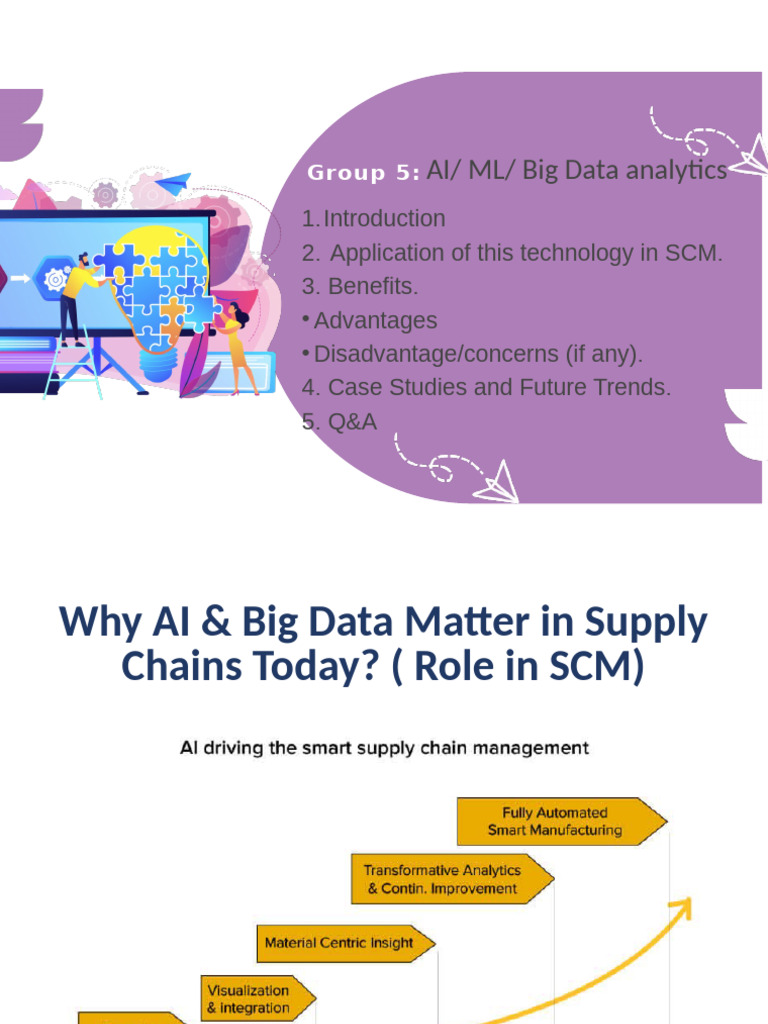 Group 5: AI/ ML/ Big Data analytics

1. Introduction
2. Application of this technology in SCM.
3. Benefits.
• Advantages
• Disadvantage/concerns (if any).
4. Case Studies and Future Trends.
5. Q&A

Why AI & Big Data Matter in Supply Chains Today? ( Role in SCM)

AI driving the smart supply chain management

Fully Automated Smart Manufacturing

Transformative Analytics & Contin. Improvement

Material Centric Insight

Visualization & integration